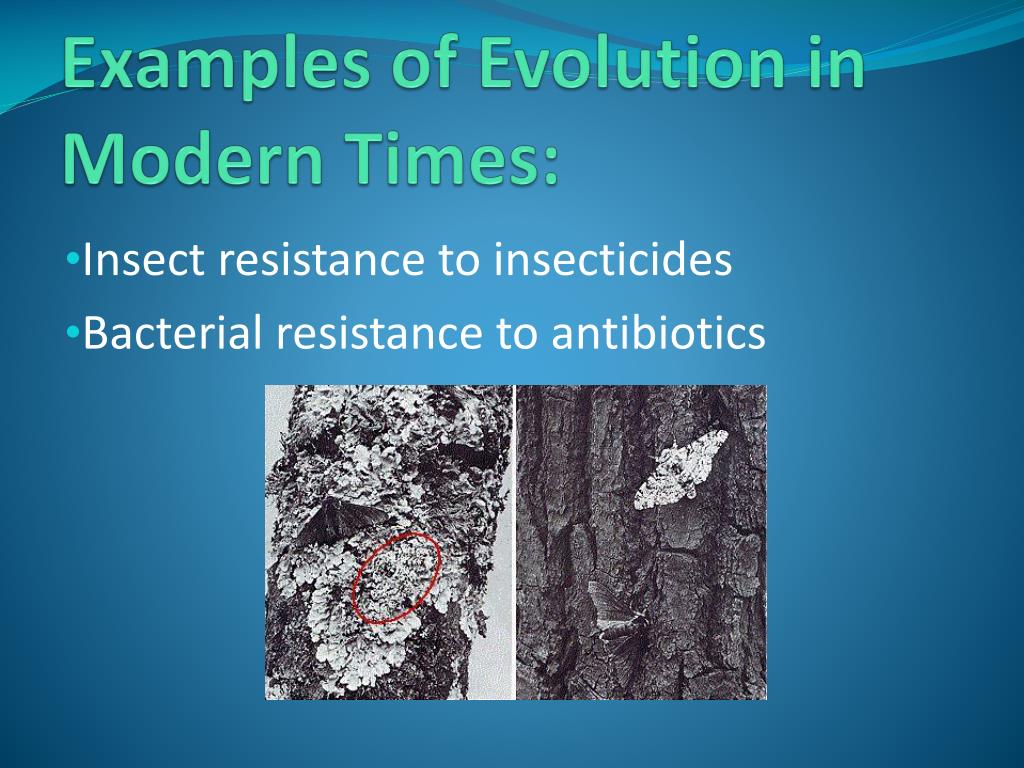 Examples of Evolution in Modern Times:

•Insect resistance to insecticides

•Bacterial resistance to antibiotics